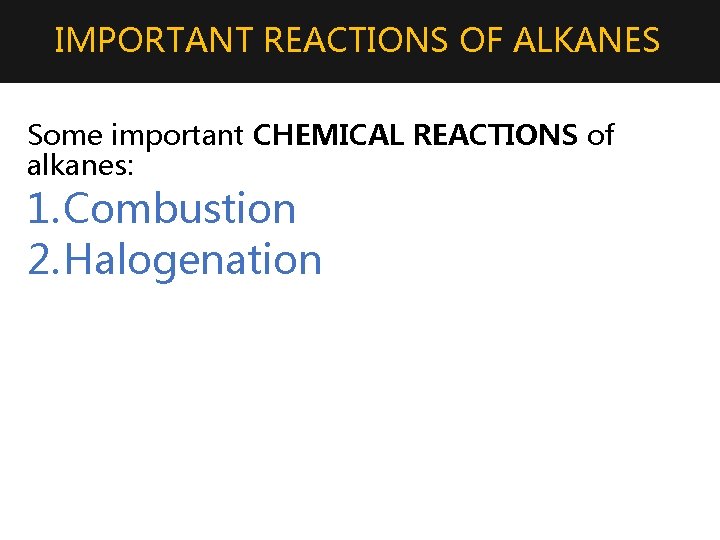 IMPORTANT REACTIONS OF ALKANES

Some important CHEMICAL REACTIONS of alkanes:

1.Combustion
2.Halogenation